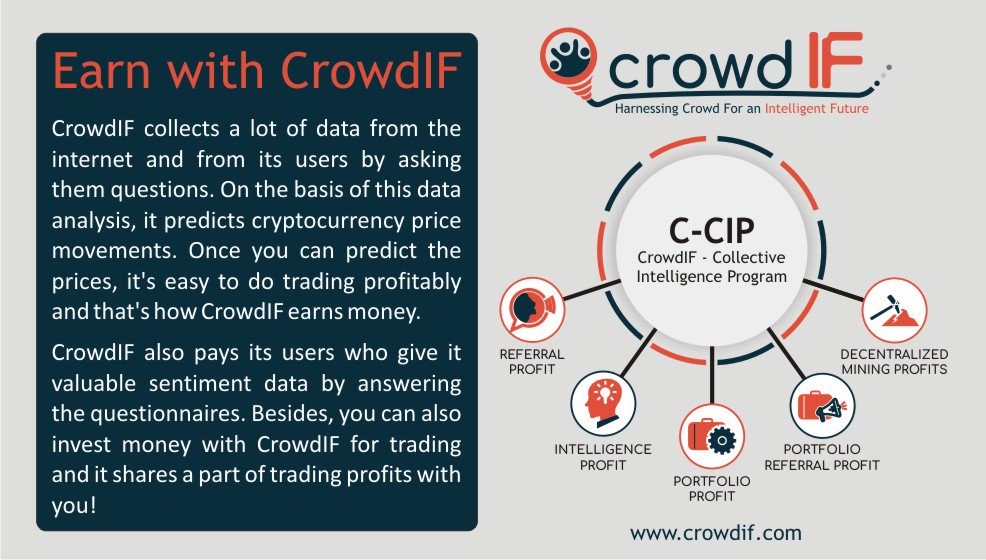 Earn with CrowdIF

CrowdIF collects a lot of data from the internet and from its users by asking them questions. On the basis of this data analysis, it predicts cryptocurrency price movements. Once you can predict the prices, it's easy to do trading profitably and that's how CrowdIF earns money.

CrowdIF also pays its users who give it valuable sentiment data by answering the questionnaires. Besides, you can also invest money with CrowdIF for trading and it shares a part of trading profits with you!

crowd IF
Harnessing Crowd For an Intelligent Future

C-CIP
CrowdIF - Collective Intelligence Program

REFERRAL PROFIT

INTELLIGENCE PROFIT

PORTFOLIO PROFIT

PORTFOLIO REFERRAL PROFIT

DECENTRALIZED MINING PROFITS

www.crowdif.com